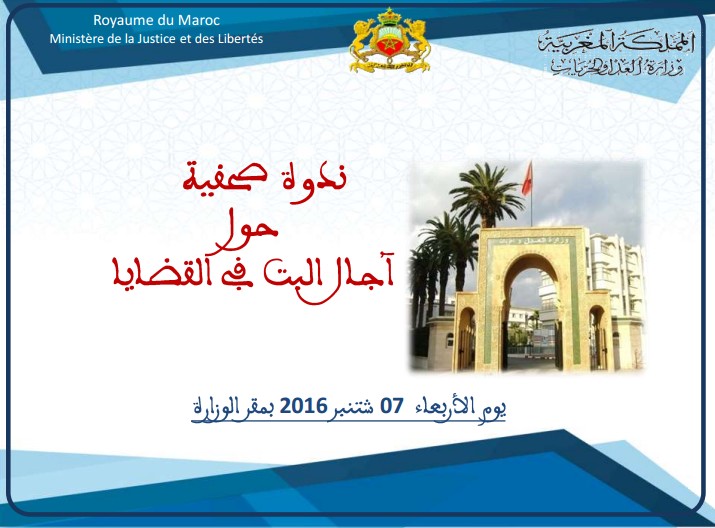 Royaume du Maroc
Ministère de la Justice et des Libertés

المملكة المغربية
وزارة العدل والحريات

ندوة صحفية
حول
آجال البت في القضايا

يوم الأربعاء 07 شتنبر 2016 بمقر الوزارة